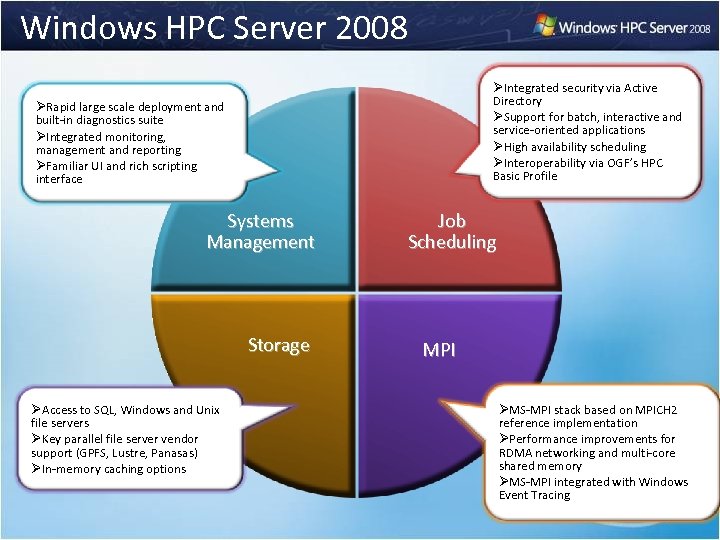 Windows HPC Server 2008

Windows HPC Server 2008

➢Rapid large scale deployment and built-in diagnostics suite
➢Integrated monitoring, management and reporting
➢Familiar UI and rich scripting interface

➢Integrated security via Active Directory
➢Support for batch, interactive and service-oriented applications
➢High availability scheduling
➢Interoperability via OGF's HPC Basic Profile

Systems Management

Job Scheduling

Storage

MPI

➢Access to SQL, Windows and Unix file servers
➢Key parallel file server vendor support (GPFS, Lustre, Panasas)
➢In-memory caching options

➢MS-MPI stack based on MPICH2 reference implementation
➢Performance improvements for RDMA networking and multi-core shared memory
➢MS-MPI integrated with Windows Event Tracing